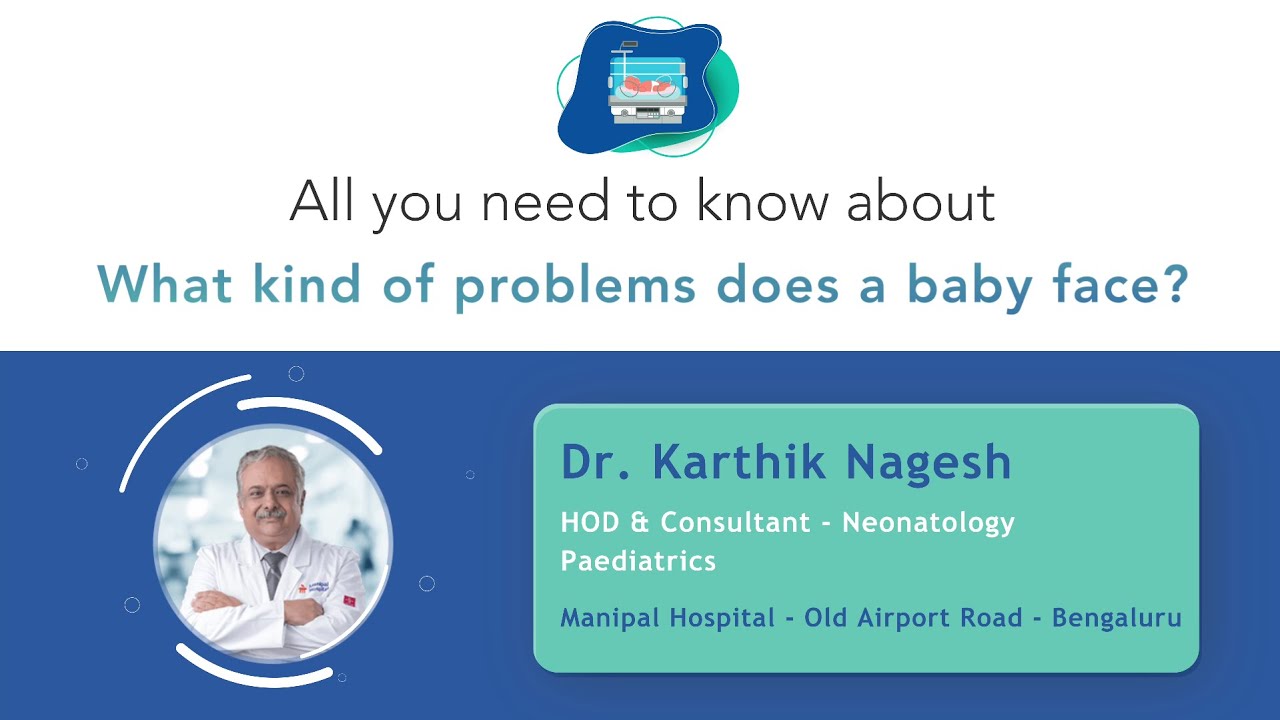 All you need to know about

What kind of problems does a baby face?

Dr. Karthik Nagesh

HOD & Consultant - Neonatology Paediatrics

Manipal Hospital - Old Airport Road - Bengaluru